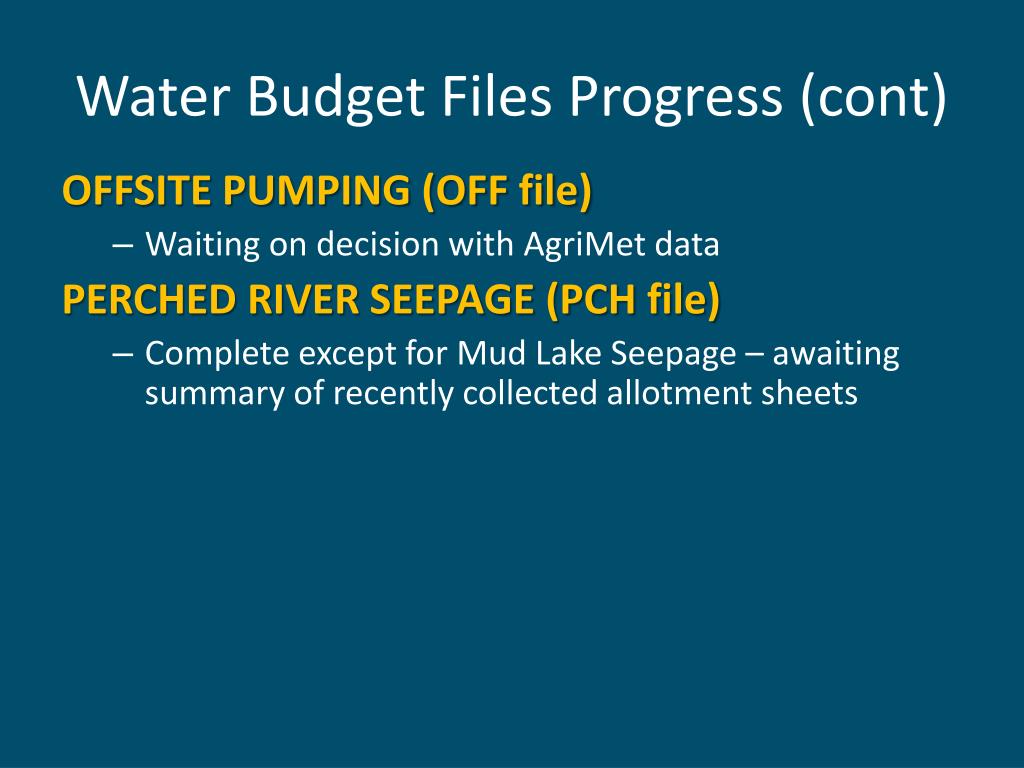 Water Budget Files Progress (cont)

OFFSITE PUMPING (OFF file)

– Waiting on decision with AgriMet data

PERCHED RIVER SEEPAGE (PCH file)

– Complete except for Mud Lake Seepage – awaiting summary of recently collected allotment sheets